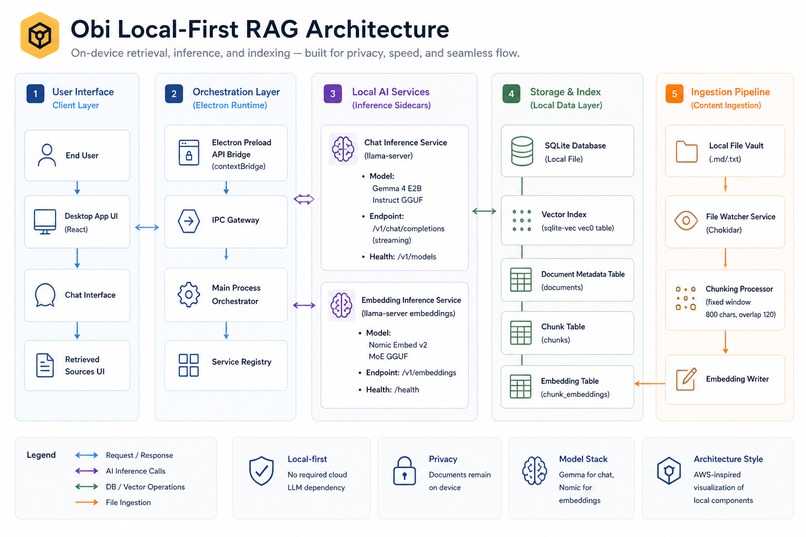 Obi Local-First RAG Architecture

On-device retrieval, inference, and indexing — built for privacy, speed, and seamless flow.

1 User Interface
Client Layer

End User

Desktop App UI (React)

Chat Interface

Retrieved Sources UI

2 Orchestration Layer
(Electron Runtime)

Electron Preload API Bridge (contextBridge)

IPC Gateway

Main Process Orchestrator

Service Registry

3 Local AI Services
(Inference Sidecars)

Chat Inference Service (llama-server)

• Model: Gemma 4 E2B Instruct GGUF
• Endpoint: /v1/chat/completions (streaming)
• Health: /v1/models

Embedding Inference Service (llama-server embeddings)

• Model: Nomic Embed v2 MoE GGUF
• Endpoint: /v1/embeddings
• Health: /health

4 Storage & Index
(Local Data Layer)

SQLite Database (Local File)

Vector Index (sqlite-vec vec0 table)

Document Metadata Table (documents)

Chunk Table (chunks)

Embedding Table (chunk_embeddings)

5 Ingestion Pipeline
(Content Ingestion)

Local File Vault (.md/.txt)

File Watcher Service (Chokidar)

Chunking Processor (fixed window 800 chars, overlap 120)

Embedding Writer

Legend
Request / Response
AI Inference Calls
DB / Vector Operations
File Ingestion

Local-first
No required cloud LLM dependency

Privacy
Documents remain on device

Model Stack
Gemma for chat, Nomic for embeddings

Architecture Style
AWS-inspired visualization of local components